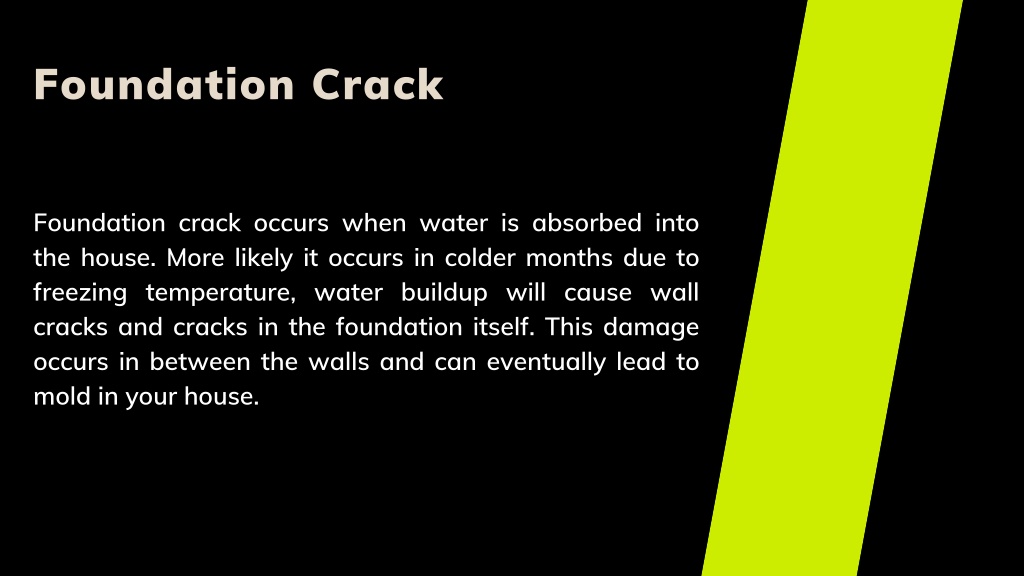 Foundation Crack

Foundation crack occurs when water is absorbed into the house. More likely it occurs in colder months due to freezing temperature, water buildup will cause wall cracks and cracks in the foundation itself. This damage occurs in between the walls and can eventually lead to mold in your house.